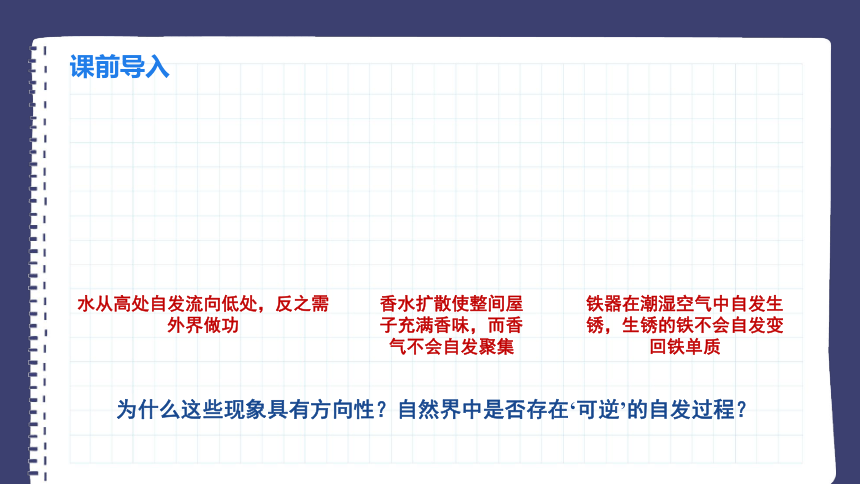 课前导入

水从高处自发流向低处，反之需外界做功

香水扩散使整间屋子充满香味，而香气不会自发聚集

铁器在潮湿空气中自发生锈，生锈的铁不会自发变回铁单质

为什么这些现象具有方向性？自然界中是否存在‘可逆’的自发过程？